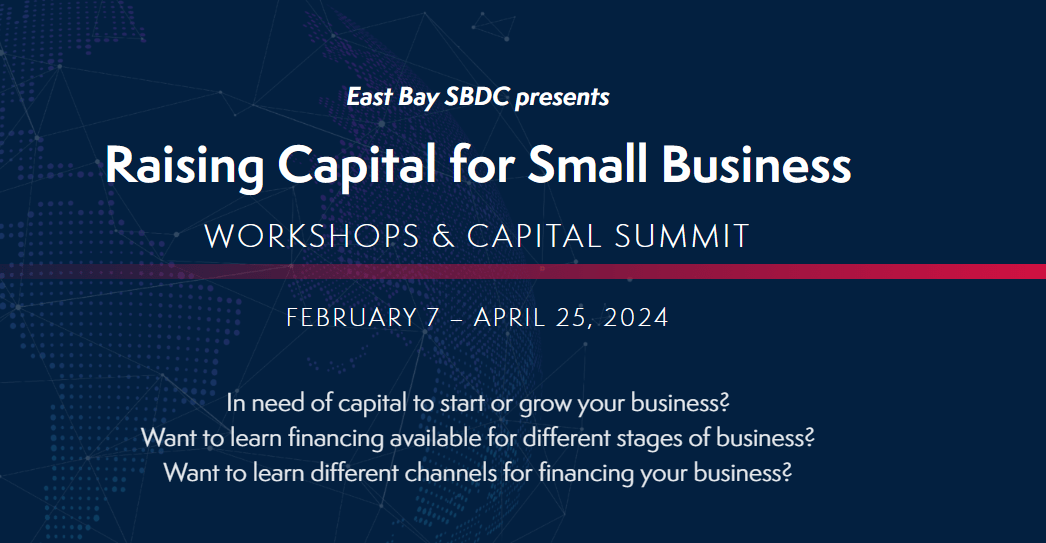 East Bay SBDC presents

Raising Capital for Small Business

WORKSHOPS & CAPITAL SUMMIT

FEBRUARY 7 – APRIL 25, 2024

In need of capital to start or grow your business?
Want to learn financing available for different stages of business?
Want to learn different channels for financing your business?